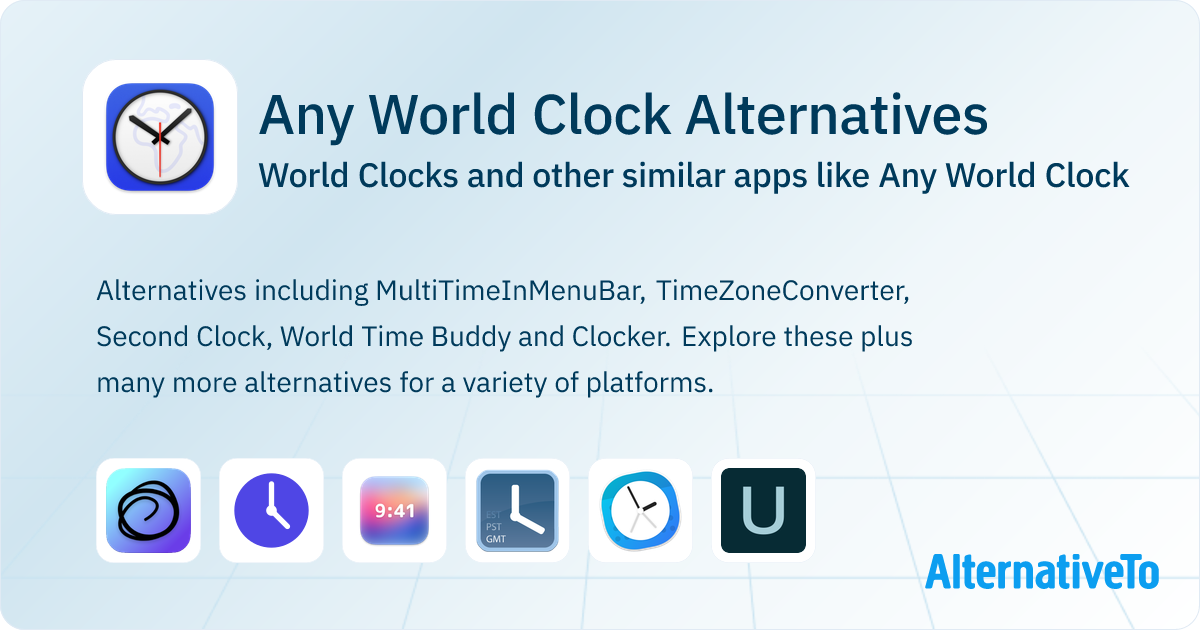 Any World Clock Alternatives
World Clocks and other similar apps like Any World Clock

Alternatives including MultiTimeInMenuBar, TimeZoneConverter, Second Clock, World Time Buddy and Clocker. Explore these plus many more alternatives for a variety of platforms.

9:41

EST
PST
GMT

U

AlternativeTo